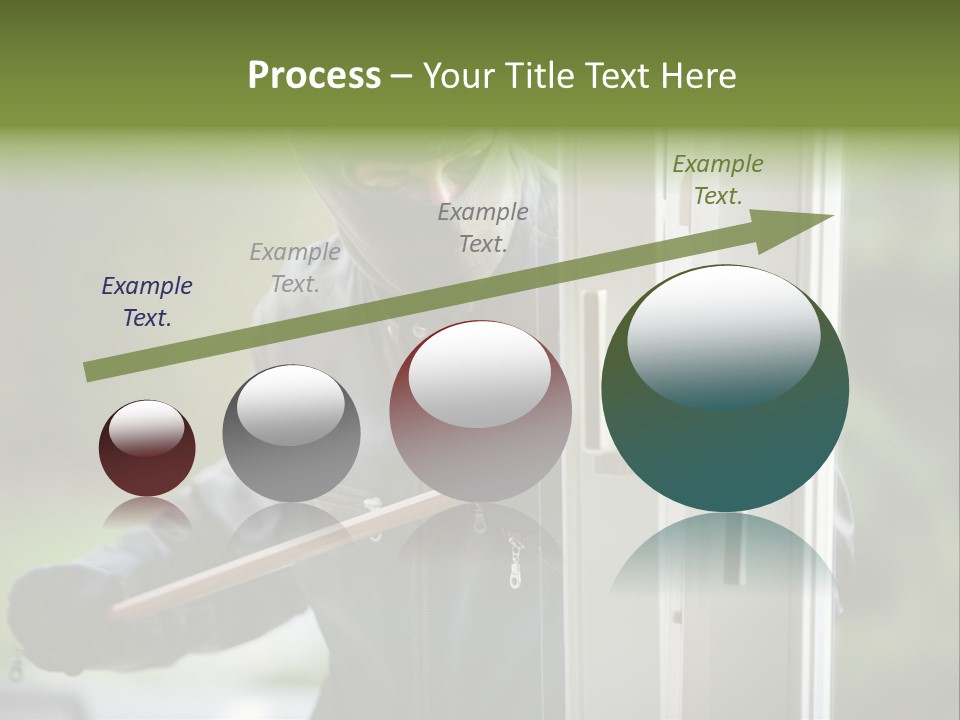 Process – Your Title Text Here

Example Text.

Example Text.

Example Text.

Example Text.